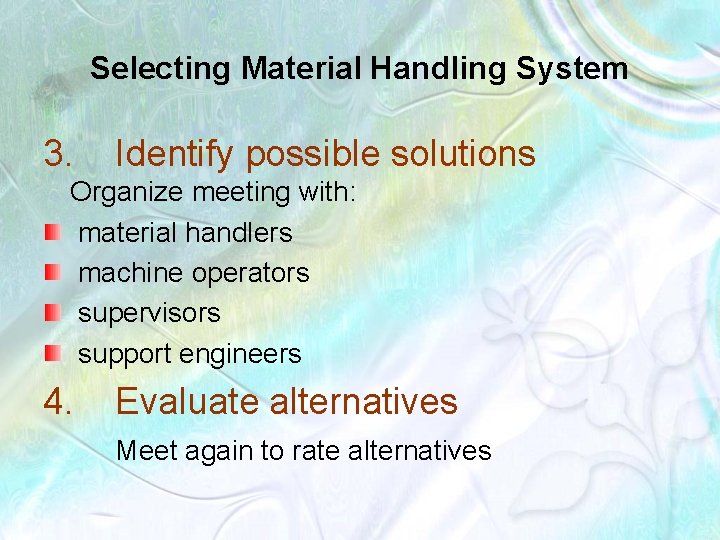 Selecting Material Handling System

3. Identify possible solutions

Organize meeting with:

- material handlers
- machine operators
- supervisors
- support engineers

4. Evaluate alternatives

Meet again to rate alternatives